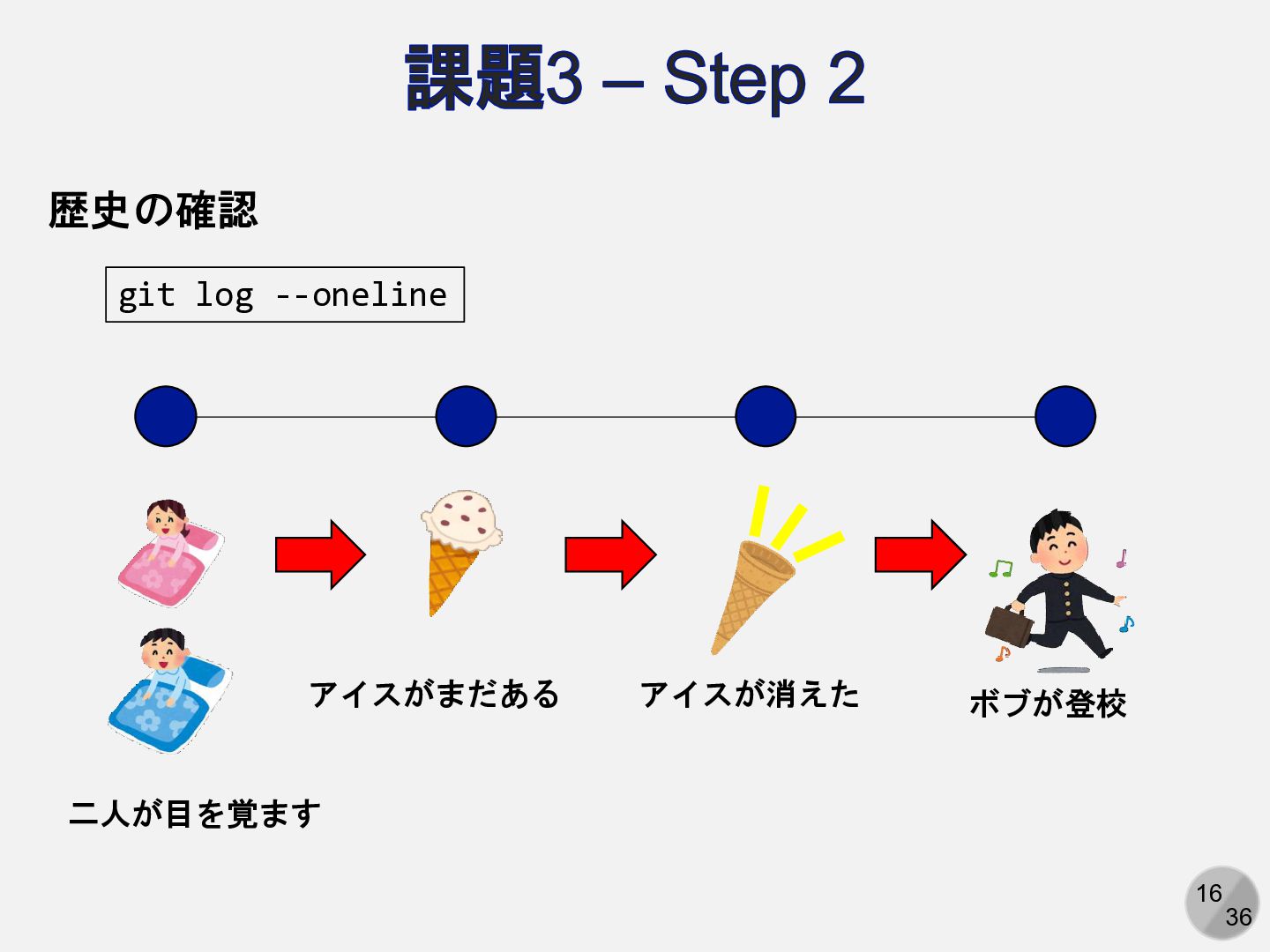 課題3 – Step 2

歴史の確認

git log --oneline

二人が目を覚ます

アイスがまだある

アイスが消えた

ボブが登校

16
36